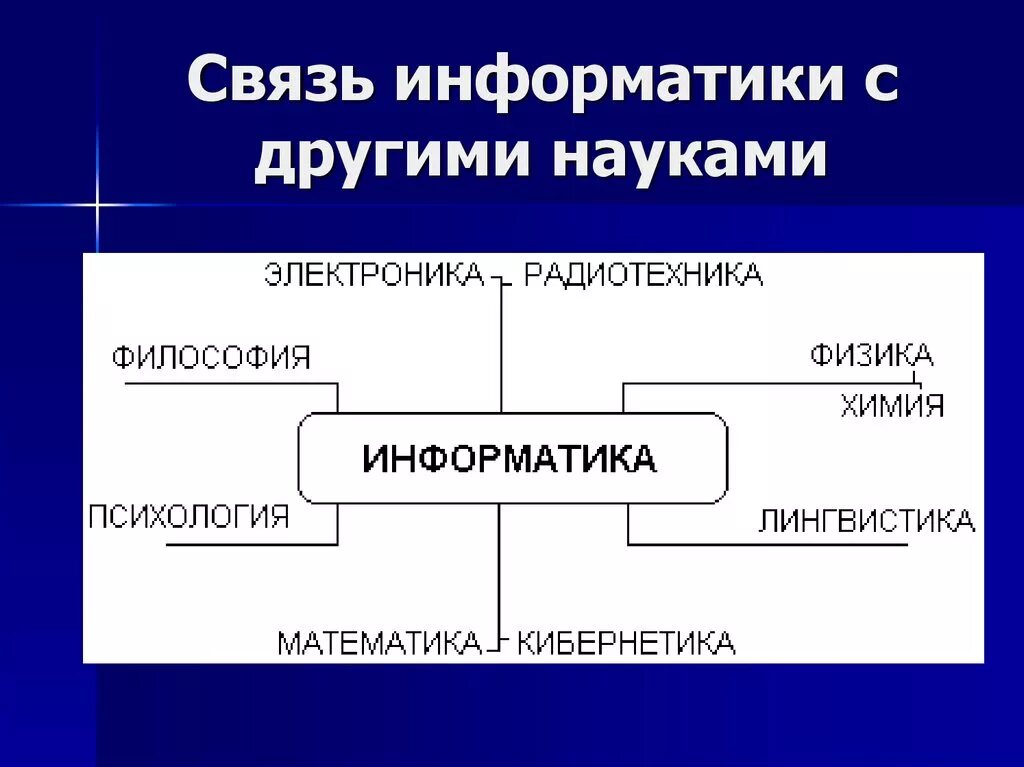 Связь информатики с другими науками

ЭЛЕКТРОНИКА

РАДИОТЕХНИКА

ФИЛОСОФИЯ

ФИЗИКА

ХИМИЯ

ИНФОРМАТИКА

ПСИХОЛОГИЯ

ЛИНГВИСТИКА

МАТЕМАТИКА

КИБЕРНЕТИКА